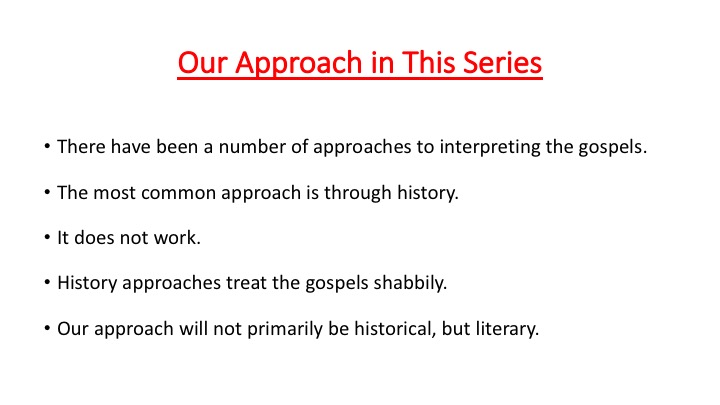 Our Approach in This Series

• There have been a number of approaches to interpreting the gospels.

• The most common approach is through history.

• It does not work.

• History approaches treat the gospels shabbily.

• Our approach will not primarily be historical, but literary.